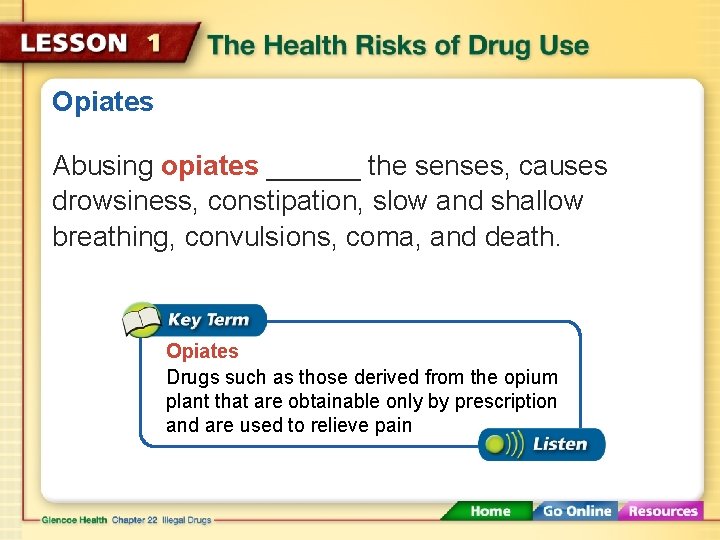 LESSON 1 The Health Risks of Drug Use

Opiates

Abusing opiates ______ the senses, causes drowsiness, constipation, slow and shallow breathing, convulsions, coma, and death.

Key Term

Opiates

Drugs such as those derived from the opium plant that are obtainable only by prescription and are used to relieve pain

Listen

Glencoe Health Chapter 22 Illegal Drugs

Home Go Online Resources